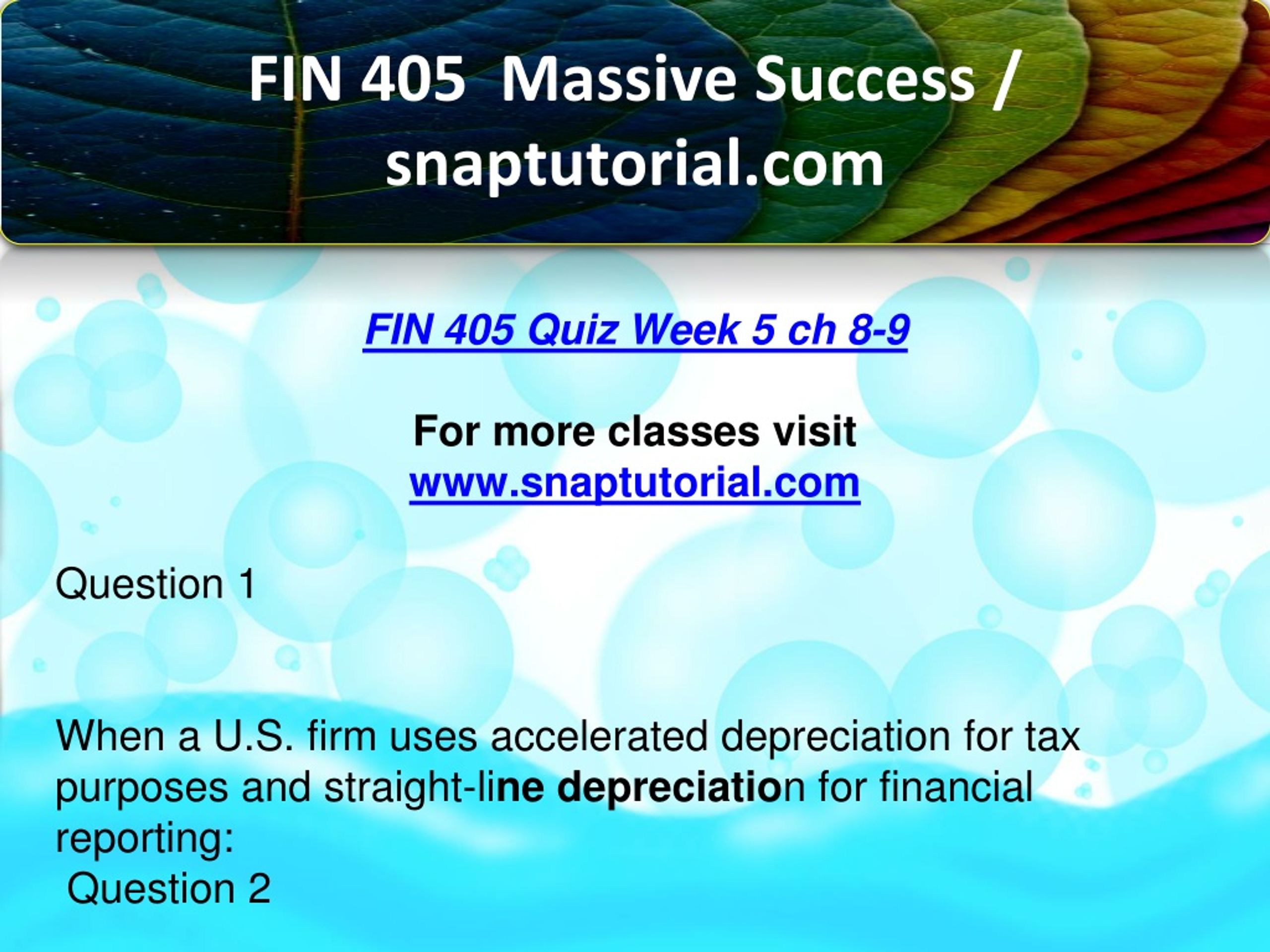 FIN 405 Massive Success / snaptutorial.com

FIN 405 Quiz Week 5 ch 8-9

For more classes visit
www.snaptutorial.com

Question 1

When a U.S. firm uses accelerated depreciation for tax purposes and straight-line depreciation for financial reporting:
Question 2